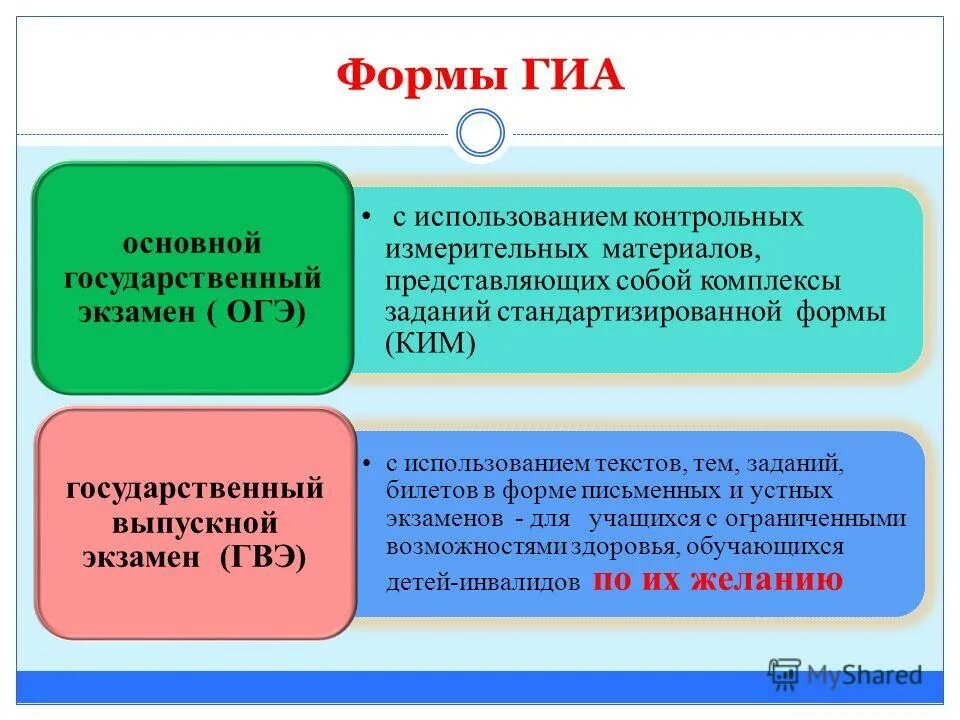 Формы ГИА

основной государственный экзамен ( ОГЭ)

• с использованием контрольных измерительных материалов, представляющих собой комплексы заданий стандартизированной формы (КИМ)

государственный выпускной экзамен (ГВЭ)

• с использованием текстов, тем, заданий, билетов в форме письменных и устных экзаменов - для учащихся с ограниченными возможностями здоровья, обучающихся детей-инвалидов по их желанию

MyShared